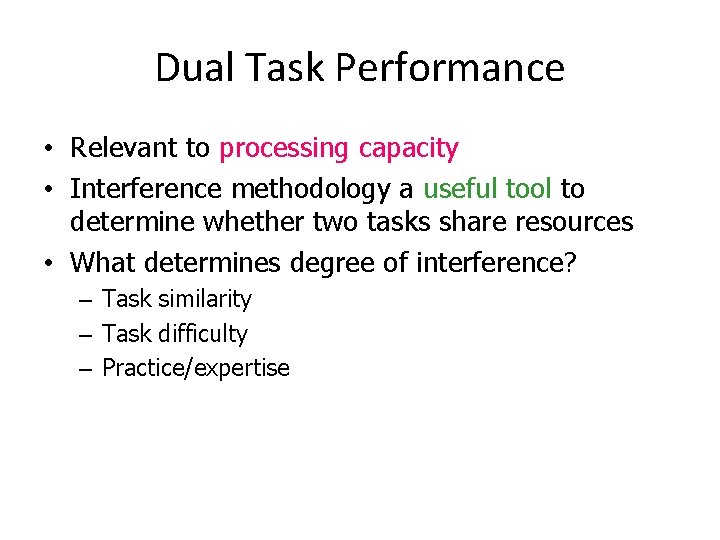 Dual Task Performance

• Relevant to processing capacity
• Interference methodology a useful tool to determine whether two tasks share resources
• What determines degree of interference?
– Task similarity
– Task difficulty
– Practice/expertise